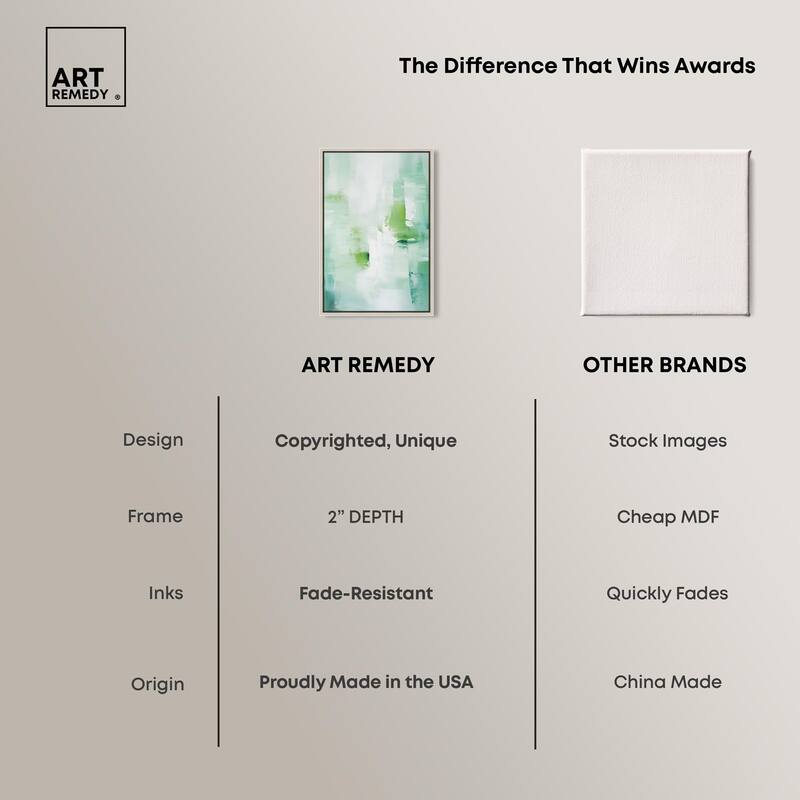 ART REMEDY ®

The Difference That Wins Awards

| | ART REMEDY | OTHER BRANDS |
|---|---|---|
| Design | Copyrighted, Unique | Stock Images |
| Frame | 2” DEPTH | Cheap MDF |
| Inks | Fade-Resistant | Quickly Fades |
| Origin | Proudly Made in the USA | China Made |